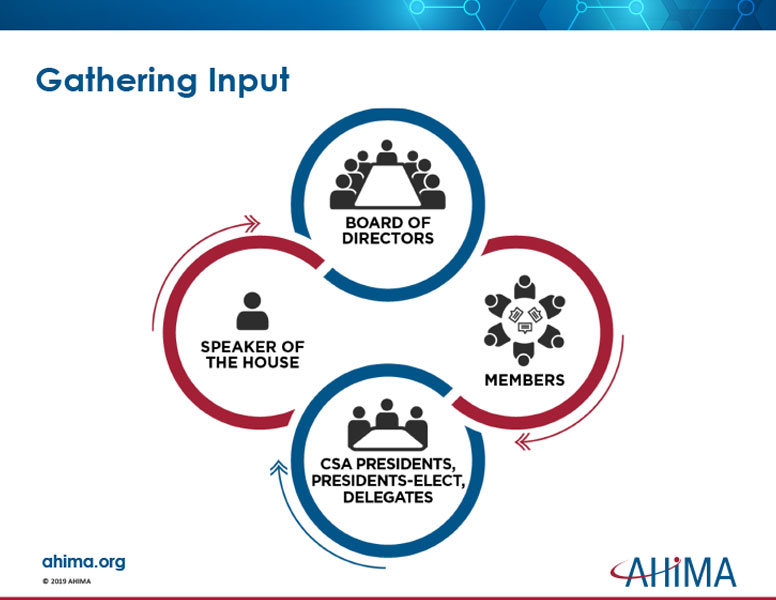 Gathering Input

BOARD OF DIRECTORS

SPEAKER OF THE HOUSE

MEMBERS

CSA PRESIDENTS, PRESIDENTS-ELECT, DELEGATES

ahima.org

© 2019 AHIMA

AHIMA